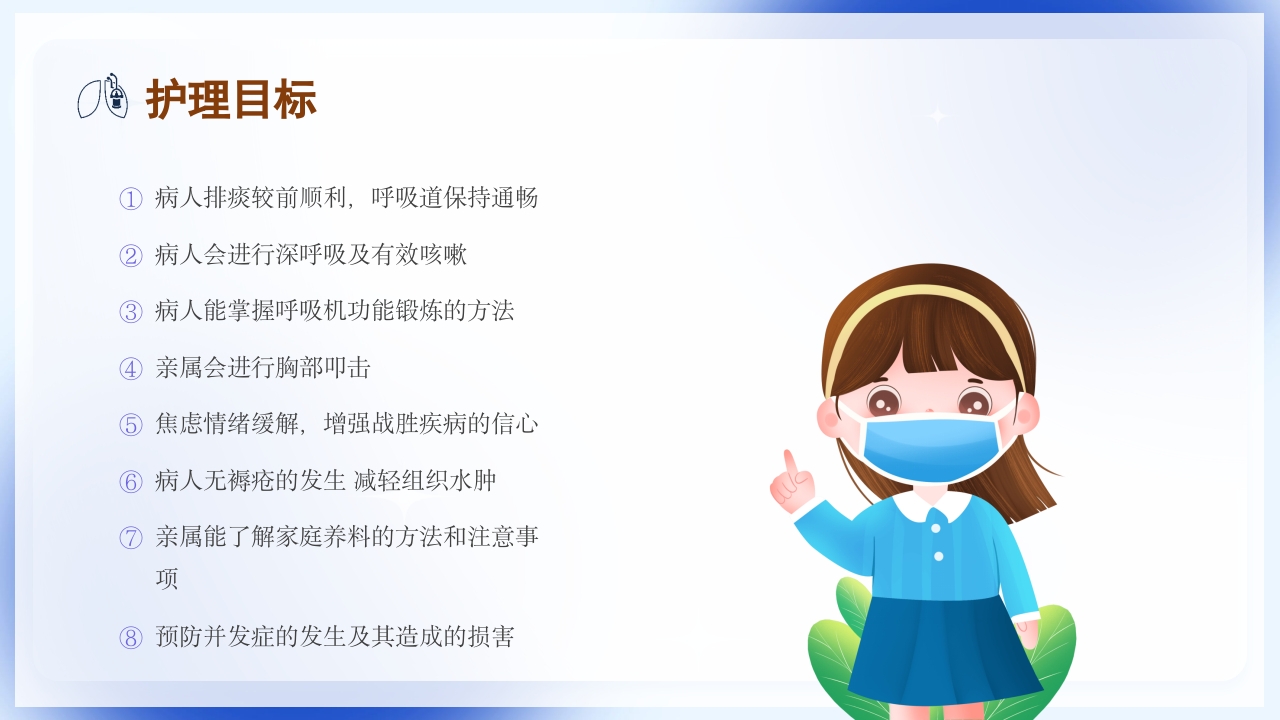 护理目标

① 病人排痰较前顺利，呼吸道保持通畅

② 病人会进行深呼吸及有效咳嗽

③ 病人能掌握呼吸机功能锻炼的方法

④ 亲属会进行胸部叩击

⑤ 焦虑情绪缓解，增强战胜疾病的信心

⑥ 病人无褥疮的发生 减轻组织水肿

⑦ 亲属能了解家庭养料的方法和注意事项

⑧ 预防并发症的发生及其造成的损害